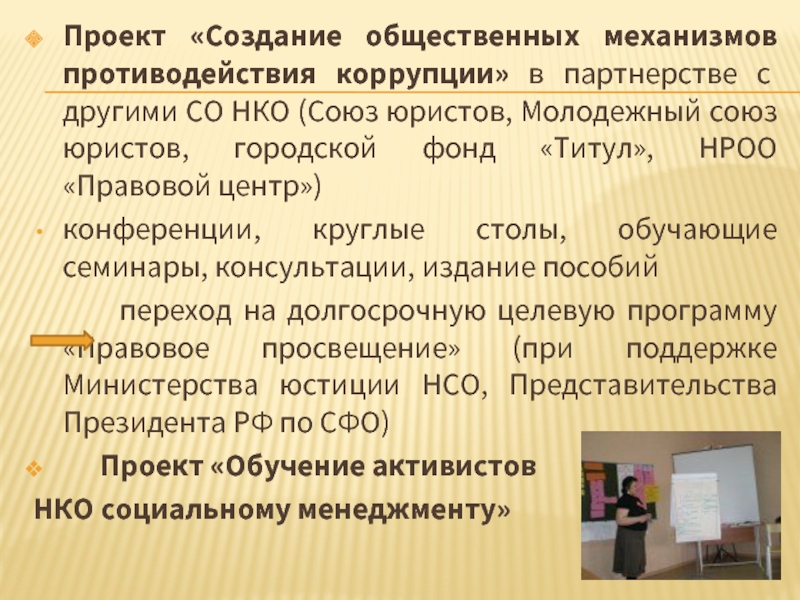 Проект «Создание общественных механизмов противодействия коррупции» в партнерстве с другими СО НКО (Союз юристов, Молодежный союз юристов, городской фонд «Титул», НРОО «Правовой центр»)

конференции, круглые столы, обучающие семинары, консультации, издание пособий

переход на долгосрочную целевую программу «Правовое просвещение» (при поддержке Министерства юстиции НСО, Представительства Президента РФ по СФО)

Проект «Обучение активистов НКО социальному менеджменту»